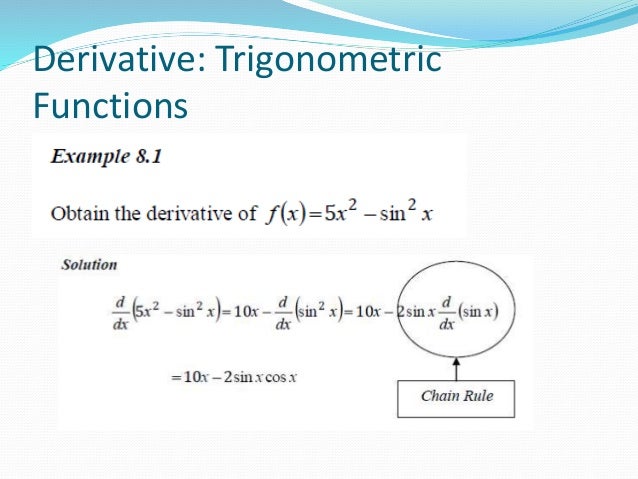 Derivative: Trigonometric Functions

Example 8.1

Obtain the derivative of $f(x)=5x^2-\sin^2 x$

Solution

$\frac{d}{dx}\left(5x^2-\sin^2 x\right)=10x-\frac{d}{dx}\left(\sin^2 x\right)=10x-2\sin x\frac{d}{dx}(\sin x)$

$=10x-2\sin x\cos x$

Chain Rule